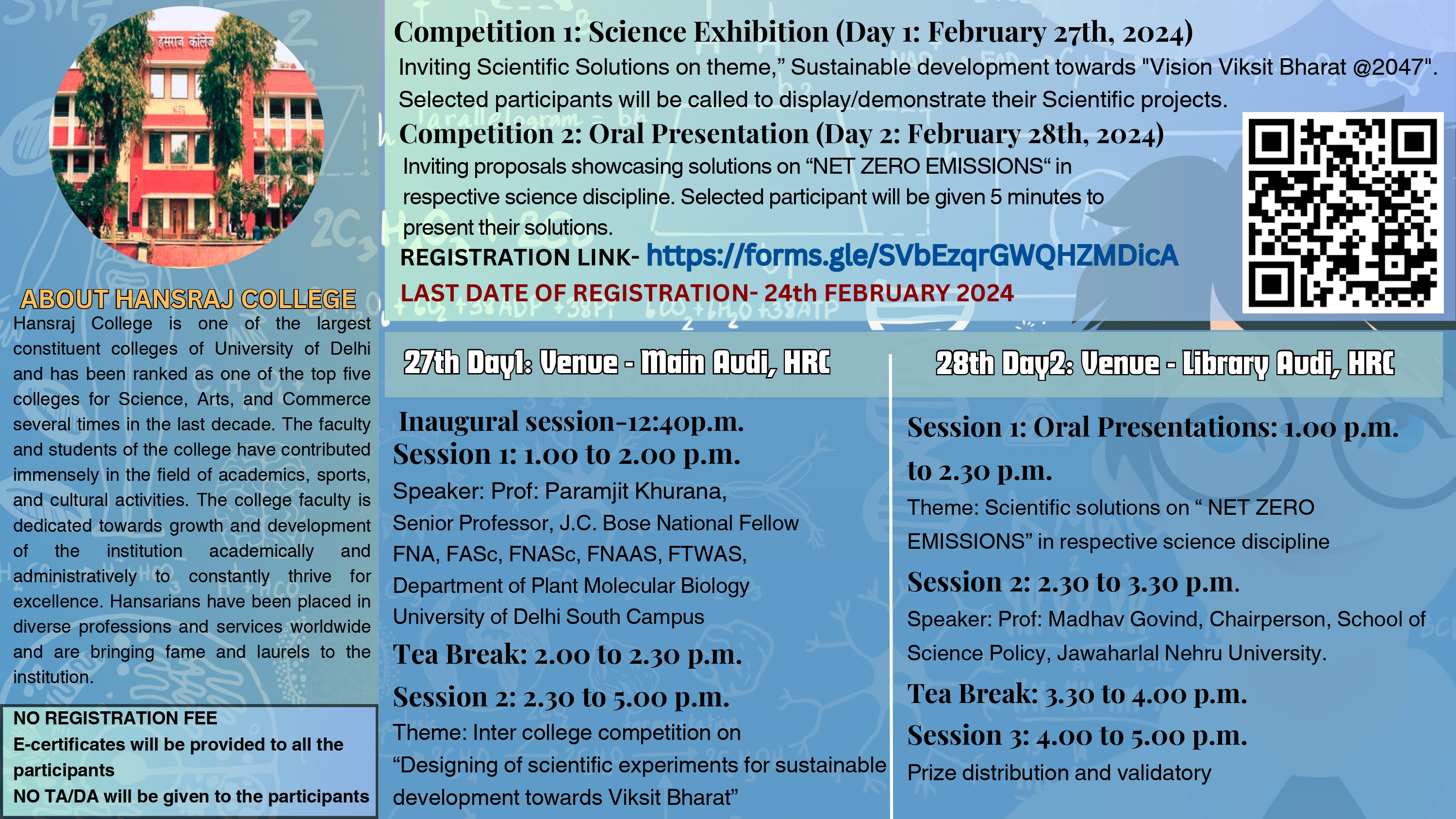 हंसराज कॉलेज

ABOUT HANSRAJ COLLEGE

Hansraj College is one of the largest constituent colleges of University of Delhi and has been ranked as one of the top five colleges for Science, Arts, and Commerce several times in the last decade. The faculty and students of the college have contributed immensely in the field of academics, sports, and cultural activities. The college faculty is dedicated towards growth and development of the institution academically and administratively to constantly thrive for excellence. Hansarians have been placed in diverse professions and services worldwide and are bringing fame and laurels to the institution.

NO REGISTRATION FEE
E-certificates will be provided to all the participants
NO TA/DA will be given to the participants

Competition 1: Science Exhibition (Day 1: February 27th, 2024)
Inviting Scientific Solutions on theme,” Sustainable development towards "Vision Viksit Bharat @2047". Selected participants will be called to display/demonstrate their Scientific projects.

Competition 2: Oral Presentation (Day 2: February 28th, 2024)
Inviting proposals showcasing solutions on “NET ZERO EMISSIONS“ in respective science discipline. Selected participant will be given 5 minutes to present their solutions.

REGISTRATION LINK- https://forms.gle/SVbEzqrGWQHZMDicA

LAST DATE OF REGISTRATION- 24th FEBRUARY 2024

27th Day1: Venue - Main Audi, HRC

Inaugural session-12:40p.m.
Session 1: 1.00 to 2.00 p.m.
Speaker: Prof: Paramjit Khurana, Senior Professor, J.C. Bose National Fellow FNA, FASc, FNASc, FNAAS, FTWAS, Department of Plant Molecular Biology University of Delhi South Campus
Tea Break: 2.00 to 2.30 p.m.
Session 2: 2.30 to 5.00 p.m.
Theme: Inter college competition on “Designing of scientific experiments for sustainable development towards Viksit Bharat”

28th Day2: Venue - Library Audi, HRC

Session 1: Oral Presentations: 1.00 p.m. to 2.30 p.m.
Theme: Scientific solutions on “ NET ZERO EMISSIONS” in respective science discipline
Session 2: 2.30 to 3.30 p.m.
Speaker: Prof: Madhav Govind, Chairperson, School of Science Policy, Jawaharlal Nehru University.
Tea Break: 3.30 to 4.00 p.m.
Session 3: 4.00 to 5.00 p.m.
Prize distribution and validatory